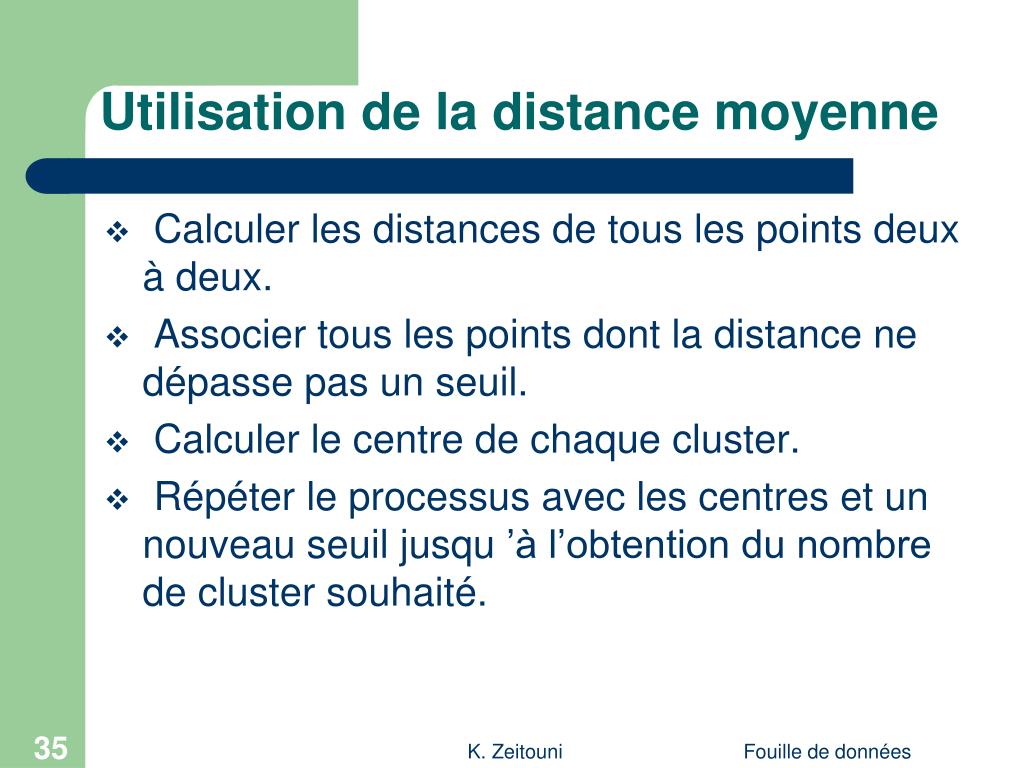 Utilisation de la distance moyenne

❖ Calculer les distances de tous les points deux à deux.

❖ Associer tous les points dont la distance ne dépasse pas un seuil.

❖ Calculer le centre de chaque cluster.

❖ Répéter le processus avec les centres et un nouveau seuil jusqu ’à l’obtention du nombre de cluster souhaité.

35

K. Zeitouni

Fouille de données